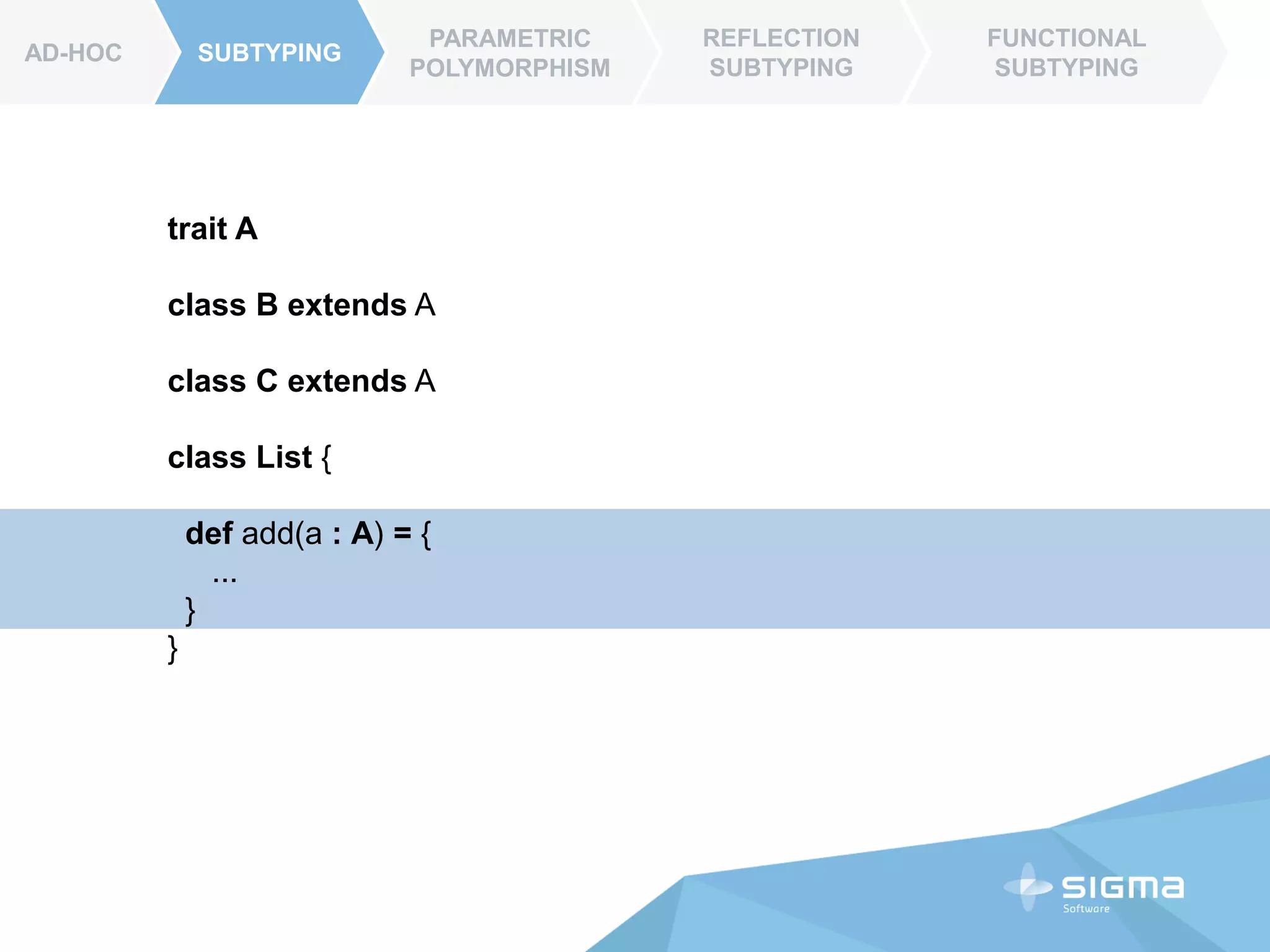 AD-HOC SUBTYPING PARAMETRIC POLYMORPHISM REFLECTION SUBTYPING FUNCTIONAL SUBTYPING

trait A

class B extends A

class C extends A

class List {

def add(a : A) = {
...
}
}

SIGMA
Software